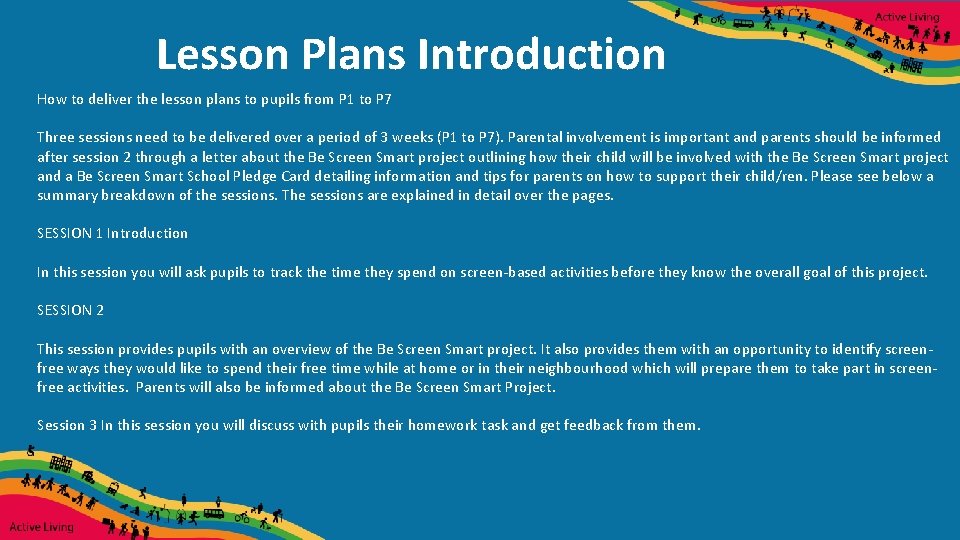 Active Living

Lesson Plans Introduction

How to deliver the lesson plans to pupils from P1 to P7

Three sessions need to be delivered over a period of 3 weeks (P1 to P7). Parental involvement is important and parents should be informed after session 2 through a letter about the Be Screen Smart project outlining how their child will be involved with the Be Screen Smart project and a Be Screen Smart School Pledge Card detailing information and tips for parents on how to support their child/ren. Please see below a summary breakdown of the sessions. The sessions are explained in detail over the pages.

SESSION 1 Introduction

In this session you will ask pupils to track the time they spend on screen-based activities before they know the overall goal of this project.

SESSION 2

This session provides pupils with an overview of the Be Screen Smart project. It also provides them with an opportunity to identify screen-free ways they would like to spend their free time while at home or in their neighbourhood which will prepare them to take part in screen-free activities. Parents will also be informed about the Be Screen Smart Project.

Session 3 In this session you will discuss with pupils their homework task and get feedback from them.

Active Living